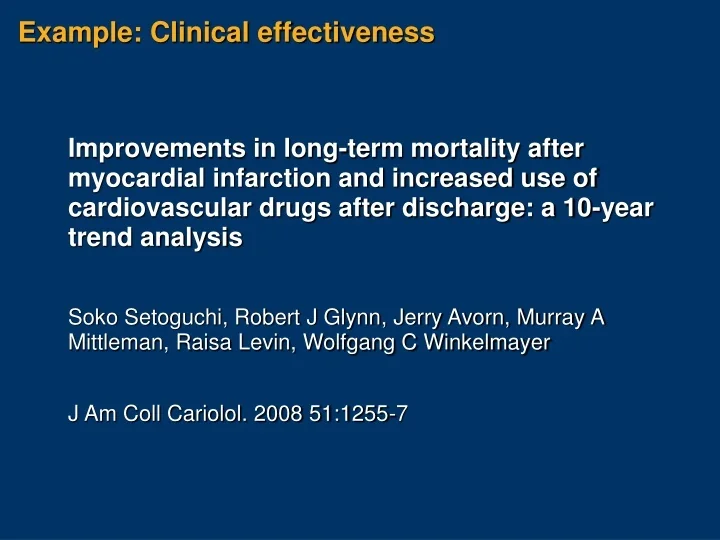 Example: Clinical effectiveness

Improvements in long-term mortality after myocardial infarction and increased use of cardiovascular drugs after discharge: a 10-year trend analysis

Soko Setoguchi, Robert J Glynn, Jerry Avorn, Murray A Mittleman, Raisa Levin, Wolfgang C Winkelmayer

J Am Coll Cariolol. 2008 51:1255-7